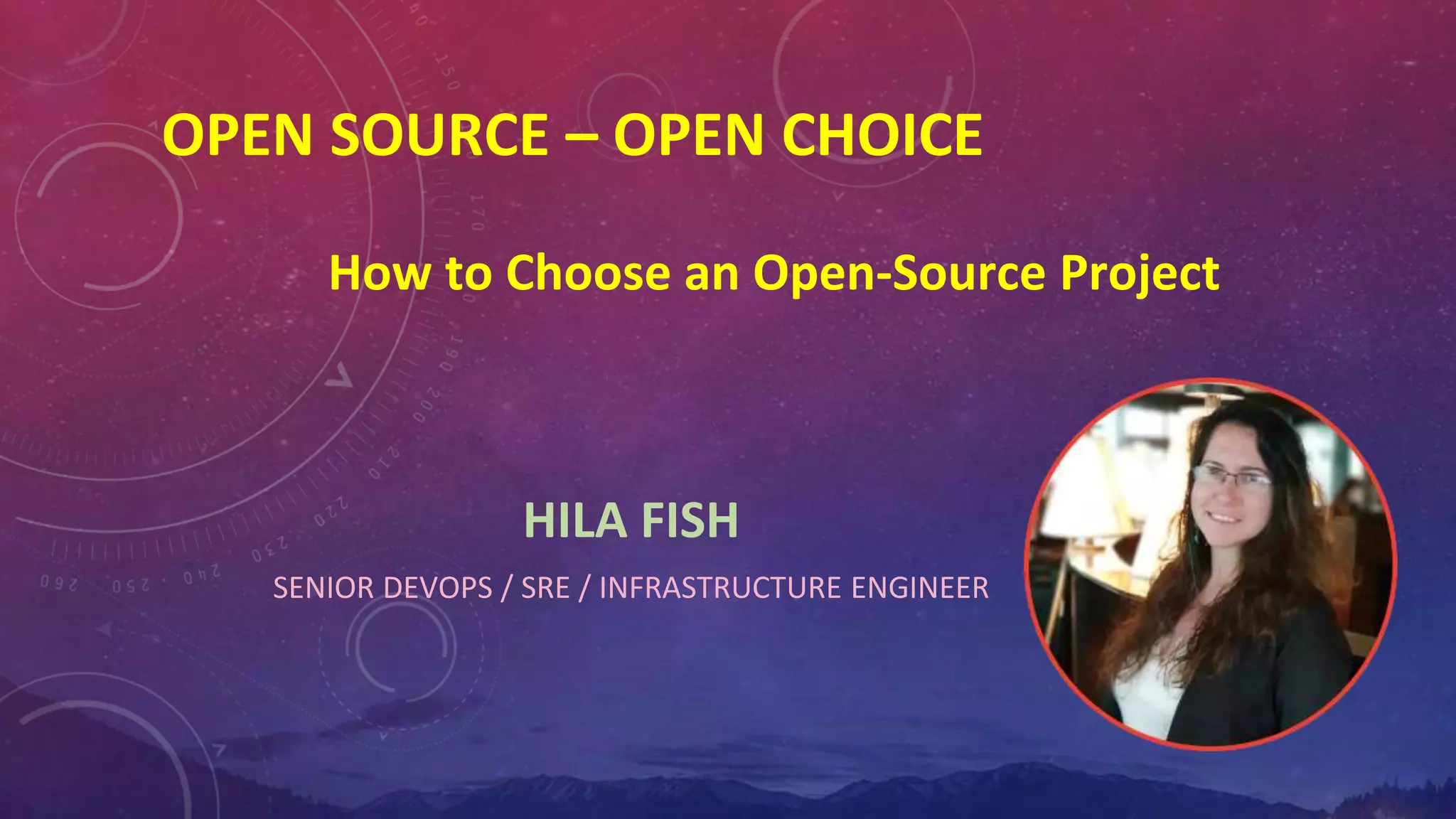 OPEN SOURCE – OPEN CHOICE

How to Choose an Open-Source Project

HILA FISH

SENIOR DEVOPS / SRE / INFRASTRUCTURE ENGINEER